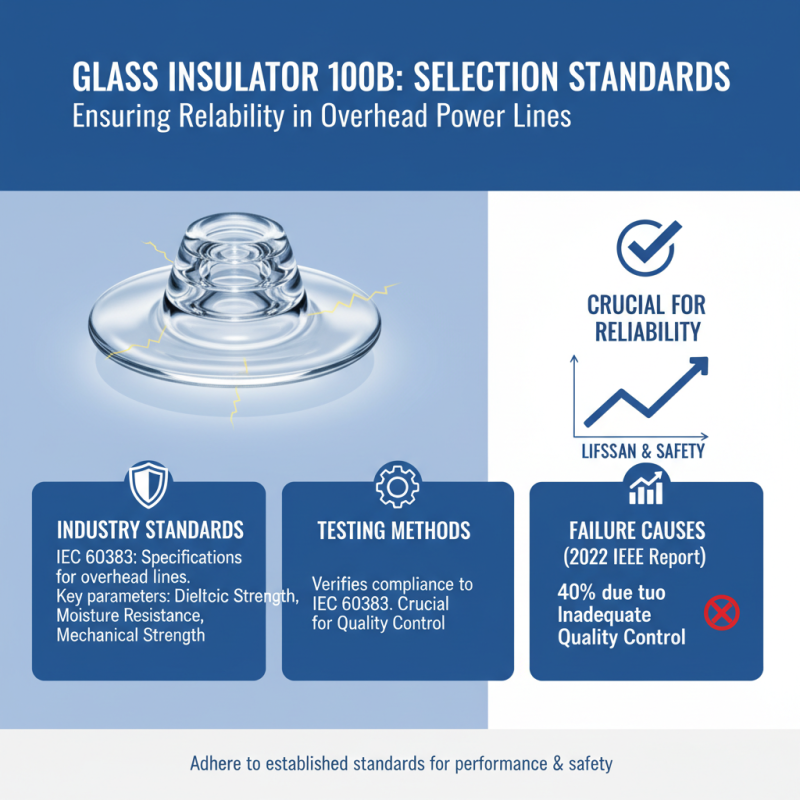 GLASS INSULATOR 100B: SELECTION STANDARDS
Ensuring Relability in Overhead Power Lines

CRUCIAL FOR RELIABILITY

LIFSSAN & SAFETY

INDUSTRY STANDARDS
IEC 60383: Specifications for overhead lines. Key parameters: Dieltcic Strength, Moisture Resistance, Mechanical Strength

TESTING METHODS
Verifies compliance to IEC 60383. Crucial for Quality Control

FAILURE CAUSES (2022 IEEE Report)
40% due tuo Inadequate Quality Control

Adhere to established standards for performance & safety